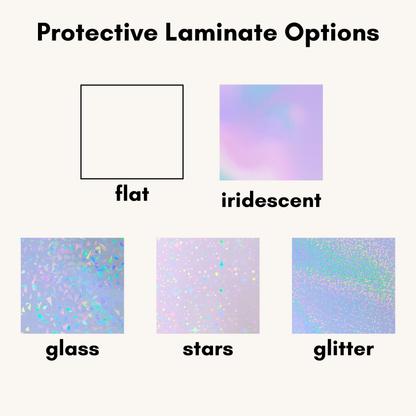 Protective Laminate Options

flat

iridescent

glass

stars

glitter